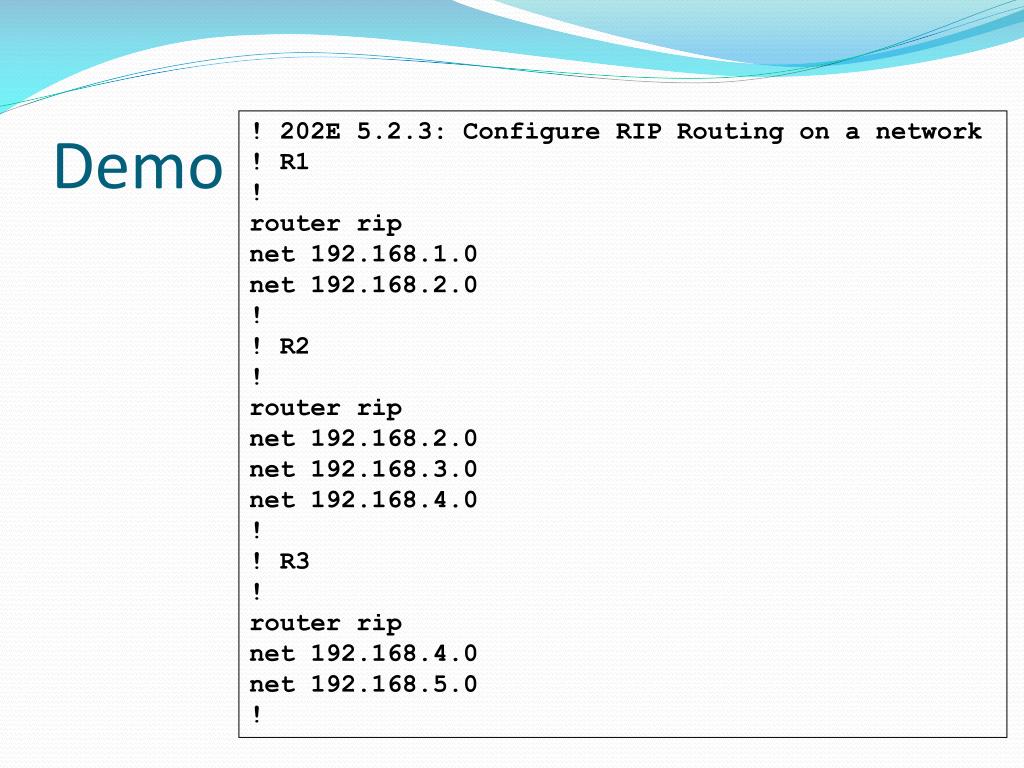 Demo

! 202E 5.2.3: Configure RIP Routing on a network
! R1
!
router rip
net 192.168.1.0
net 192.168.2.0
!
! R2
!
router rip
net 192.168.2.0
net 192.168.3.0
net 192.168.4.0
!
! R3
!
router rip
net 192.168.4.0
net 192.168.5.0
!